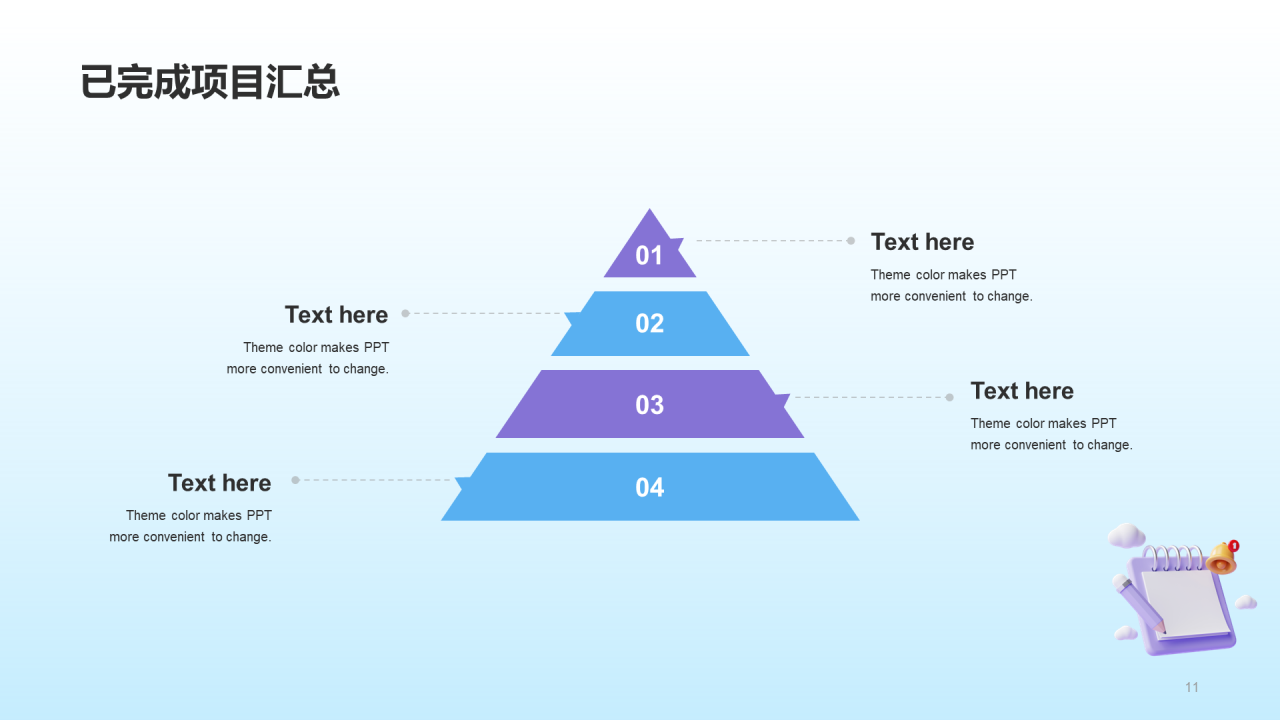 已完成项目汇总

01

Text here

Theme color makes PPT more convenient to change.

02

Text here

Theme color makes PPT more convenient to change.

03

Text here

Theme color makes PPT more convenient to change.

04

Text here

Theme color makes PPT more convenient to change.

11